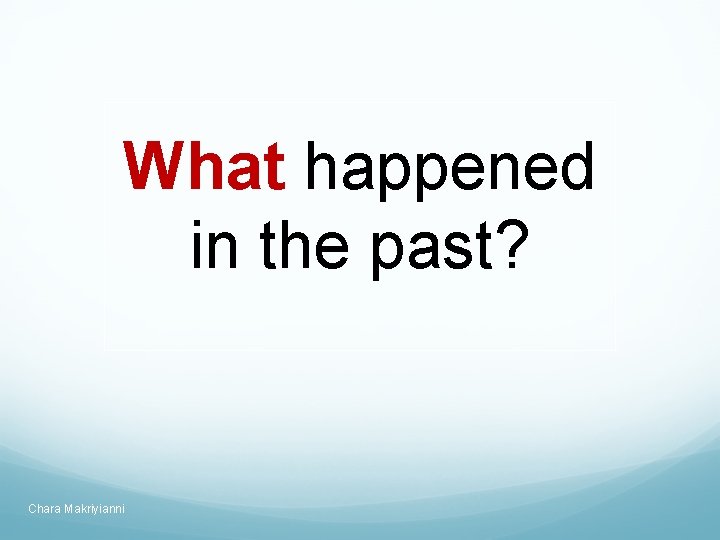 What happened in the past?

Chara Makriyianni